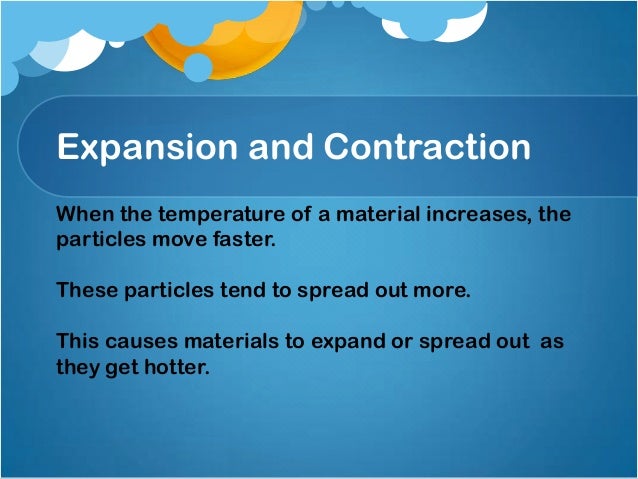 Expansion and Contraction

When the temperature of a material increases, the particles move faster.

These particles tend to spread out more.

This causes materials to expand or spread out as they get hotter.